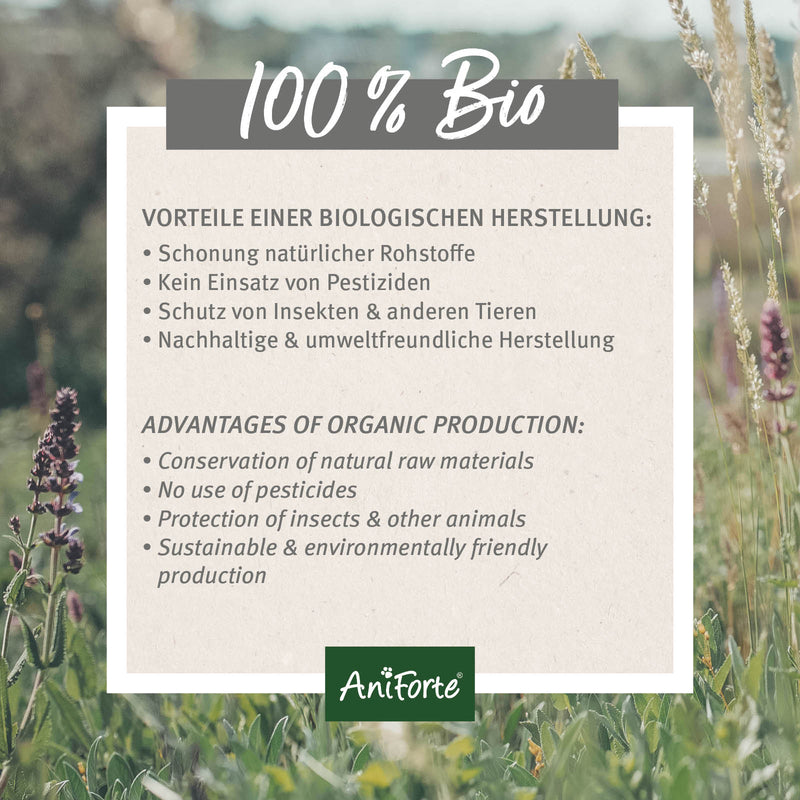 100 % Bio

VORTEILE EINER BIOLOGISCHEN HERSTELLUNG:
• Schonung natürlicher Rohstoffe
• Kein Einsatz von Pestiziden
• Schutz von Insekten & anderen Tieren
• Nachhaltige & umweltfreundliche Herstellung

ADVANTAGES OF ORGANIC PRODUCTION:
• Conservation of natural raw materials
• No use of pesticides
• Protection of insects & other animals
• Sustainable & environmentally friendly production

AniForte®